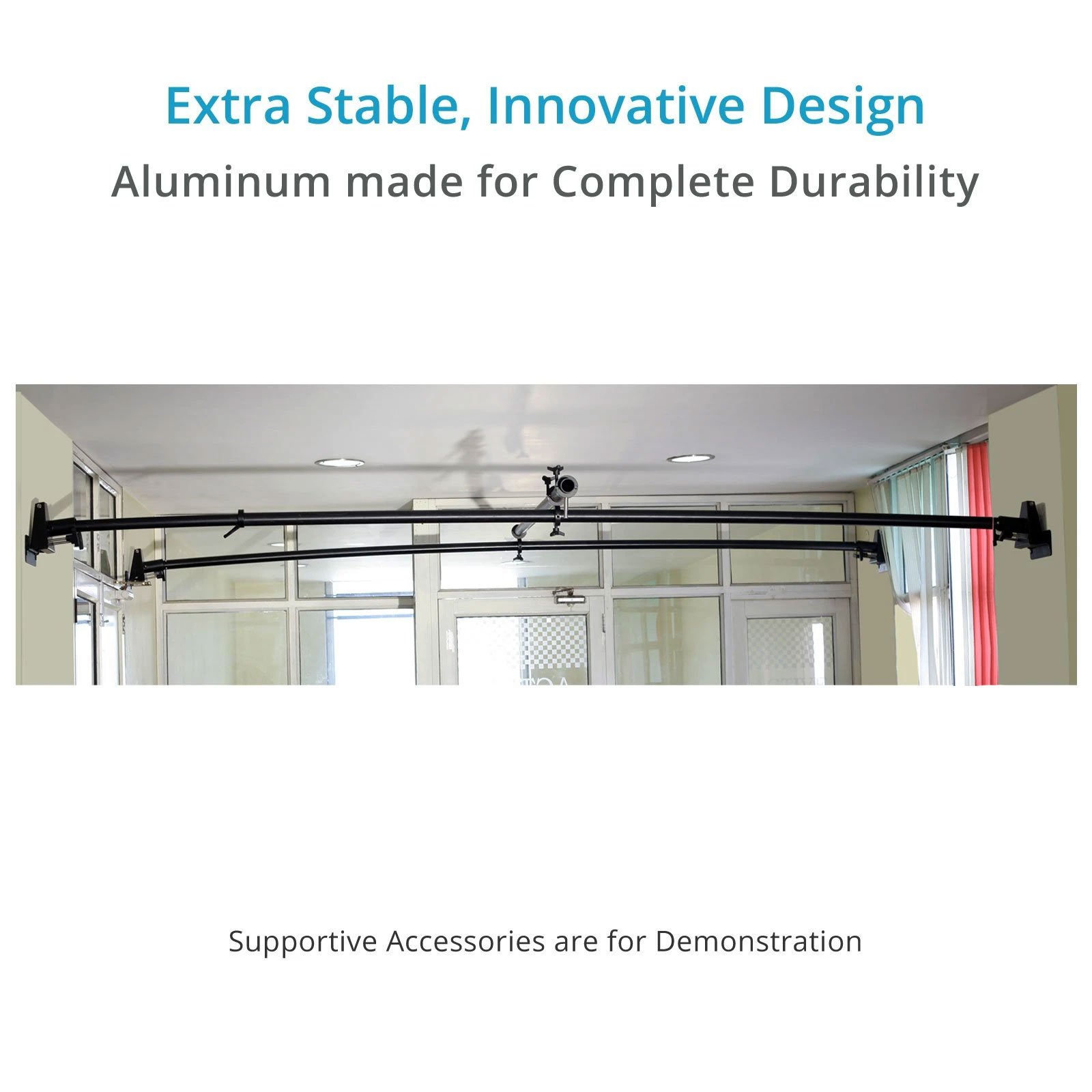 Extra Stable, Innovative Design

Aluminum made for Complete Durability

Supportive Accessories are for Demonstration